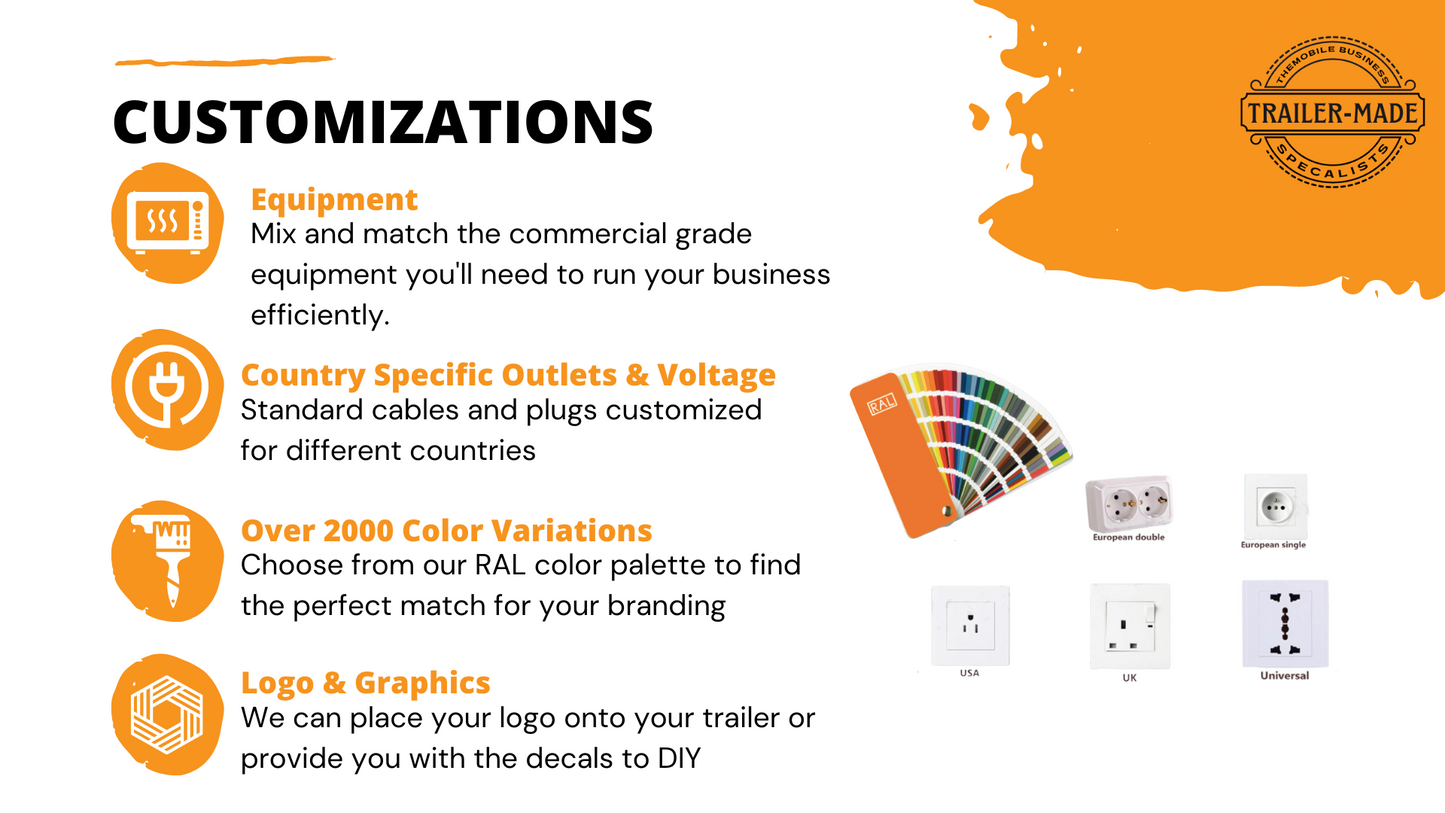 CUSTOMIZATIONS

Equipment
Mix and match the commercial grade equipment you'll need to run your business efficiently.

Country Specific Outlets & Voltage
Standard cables and plugs customized for different countries

Over 2000 Color Variations
Choose from our RAL color palette to find the perfect match for your branding

Logo & Graphics
We can place your logo onto your trailer or provide you with the decals to DIY

THEMOBILE BUSINESS
TRAILER-MADE
SPECIALISTS

RAL

European double
European single
USA
UK
Universal